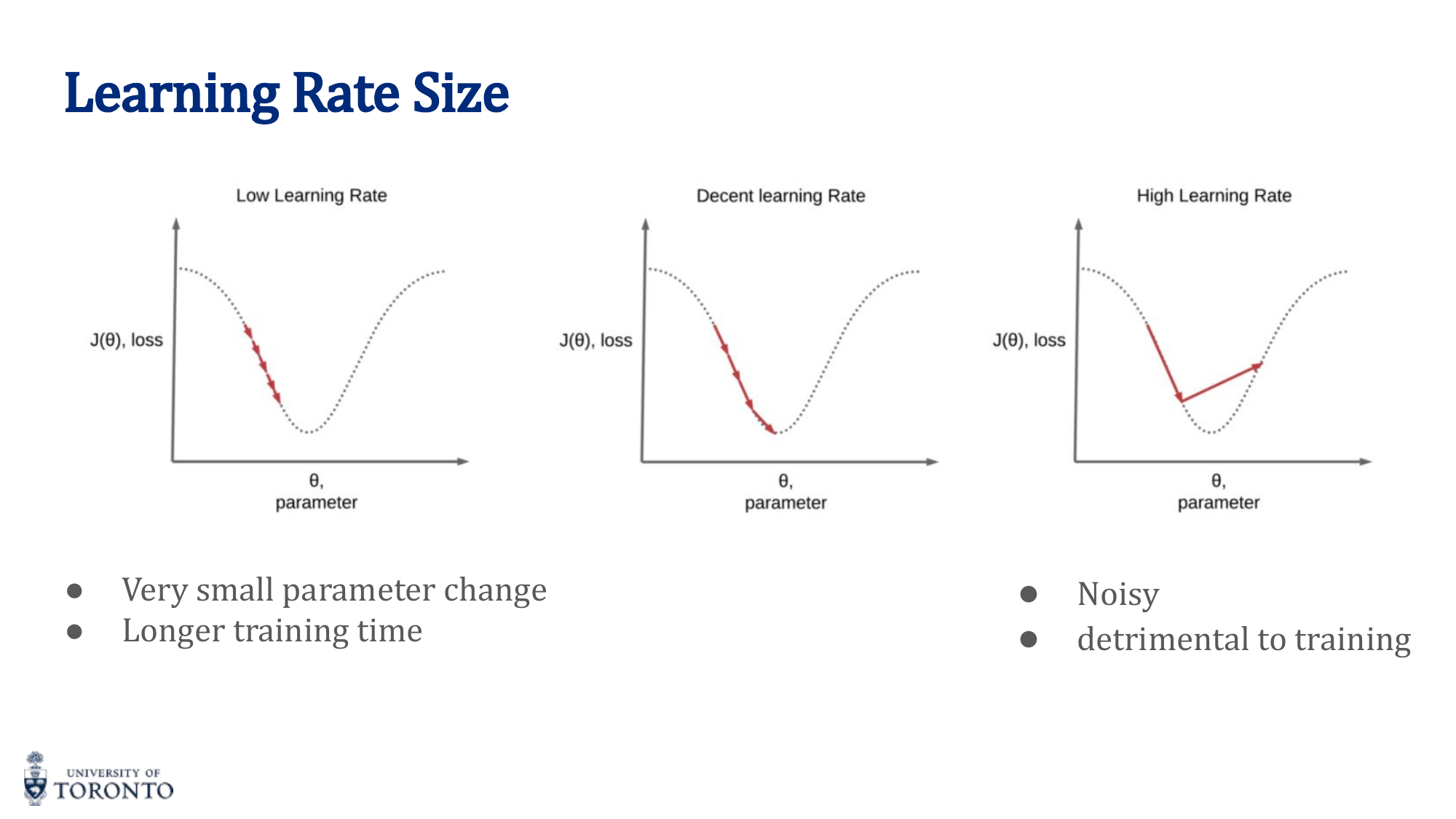 Learning Rate Size

Low Learning Rate

J(θ), loss

θ,
parameter

Decent learning Rate

J(θ), loss

θ,
parameter

High Learning Rate

J(θ), loss

θ,
parameter

● Very small parameter change
● Longer training time

● Noisy
● detrimental to training

UNIVERSITY OF
TORONTO